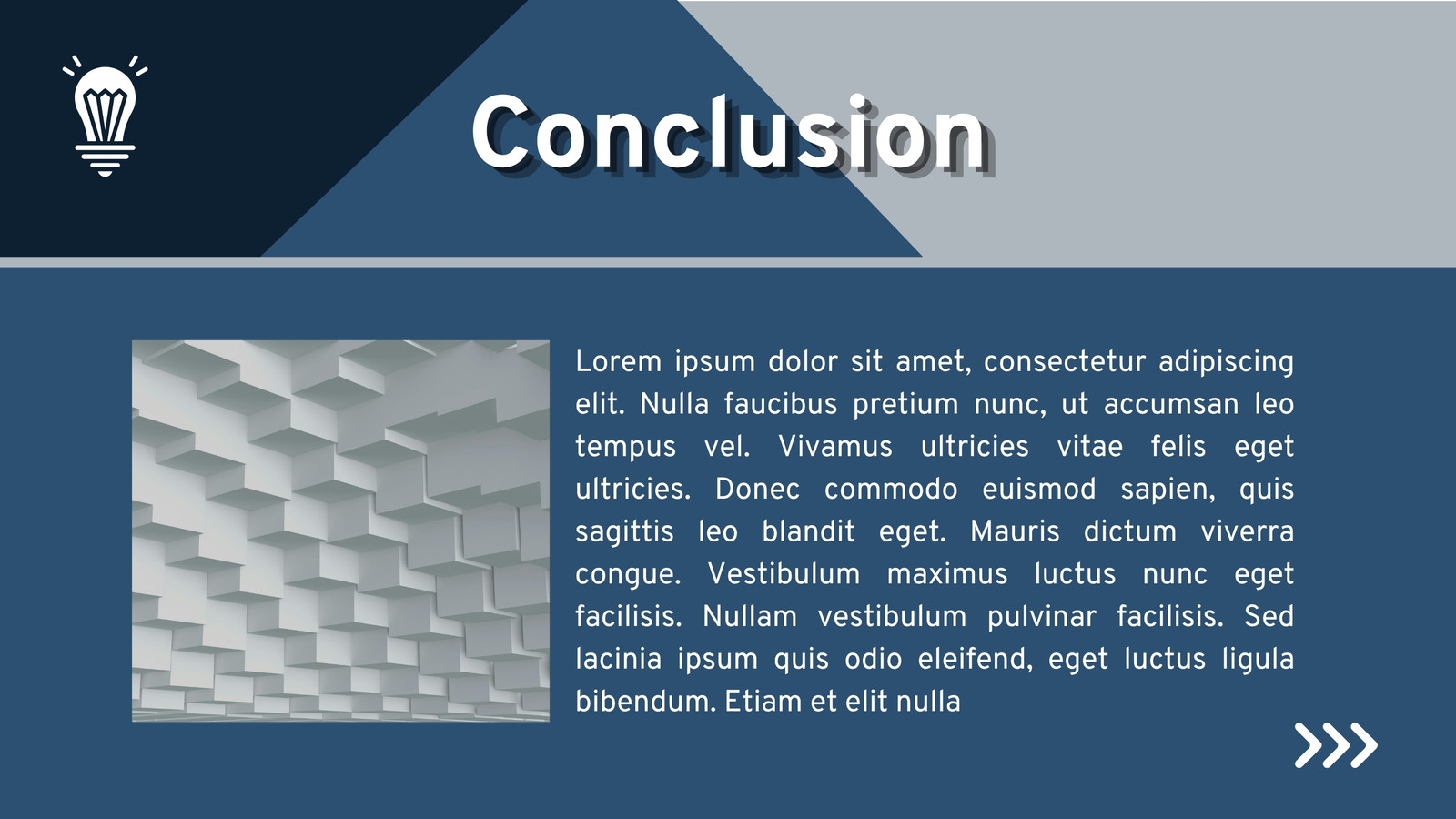 Conclusion

Lorem ipsum dolor sit amet, consectetur adipiscing elit. Nulla faucibus pretium nunc, ut accumsan leo tempus vel. Vivamus ultricies vitae felis eget ultricies. Donec commodo euismod sapien, quis sagittis leo blandit eget. Mauris dictum viverra congue. Vestibulum maximus luctus nunc eget facilisis. Nullam vestibulum pulvinar facilisis. Sed lacinia ipsum quis odio eleifend, eget luctus ligula bibendum. Etiam et elit nulla